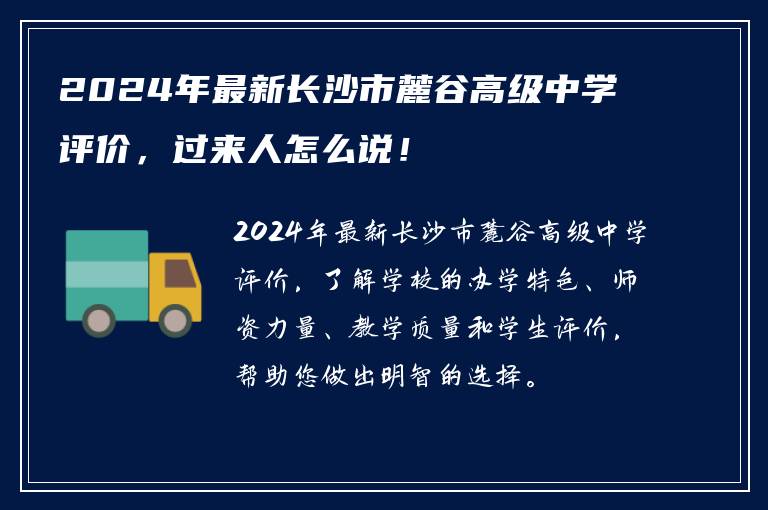 2024年最新长沙市麓谷高级中学评价，过来人怎么说！

2024年最新长沙市麓谷高级中学评价，了解学校的办学特色、师资力量、教学质量和学生评价，帮助您做出明智的选择。